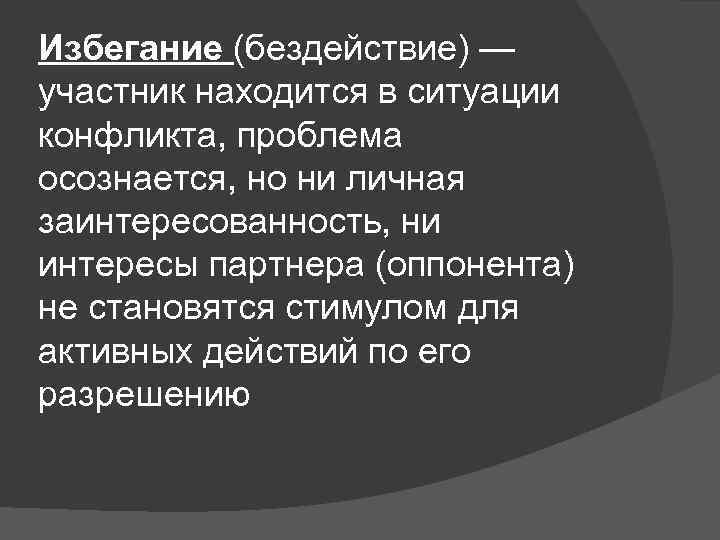 Избегание (бездействие) — участник находится в ситуации конфликта, проблема осознается, но ни личная заинтересованность, ни интересы партнера (оппонента) не становятся стимулом для активных действий по его разрешению